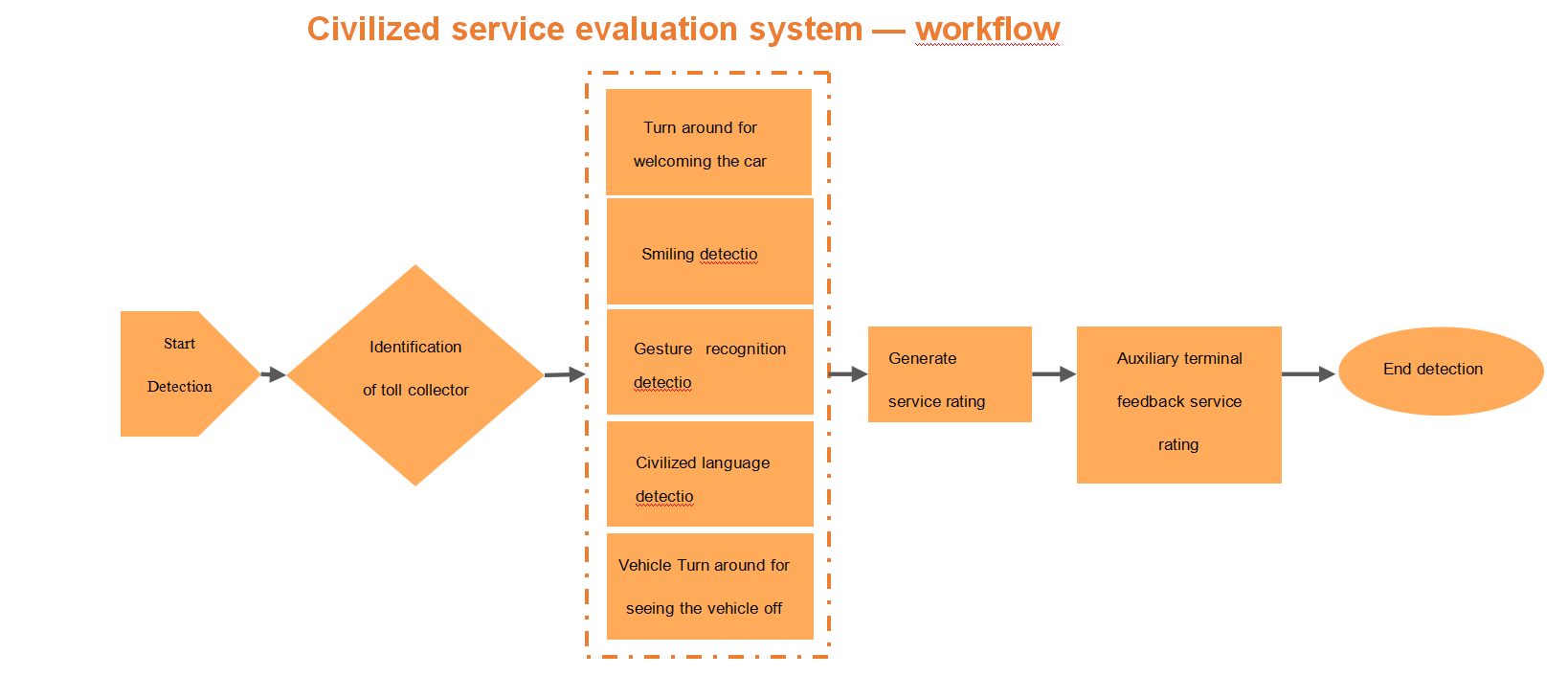 Civilized service evaluation system — workflow

Start Detection

Identification of toll collector

Turn around for welcoming the car

Smiling detectio

Gesture recognition detectio

Civilized language detectio

Vehicle Turn around for seeing the vehicle off

Generate service rating

Auxiliary terminal feedback service rating

End detection